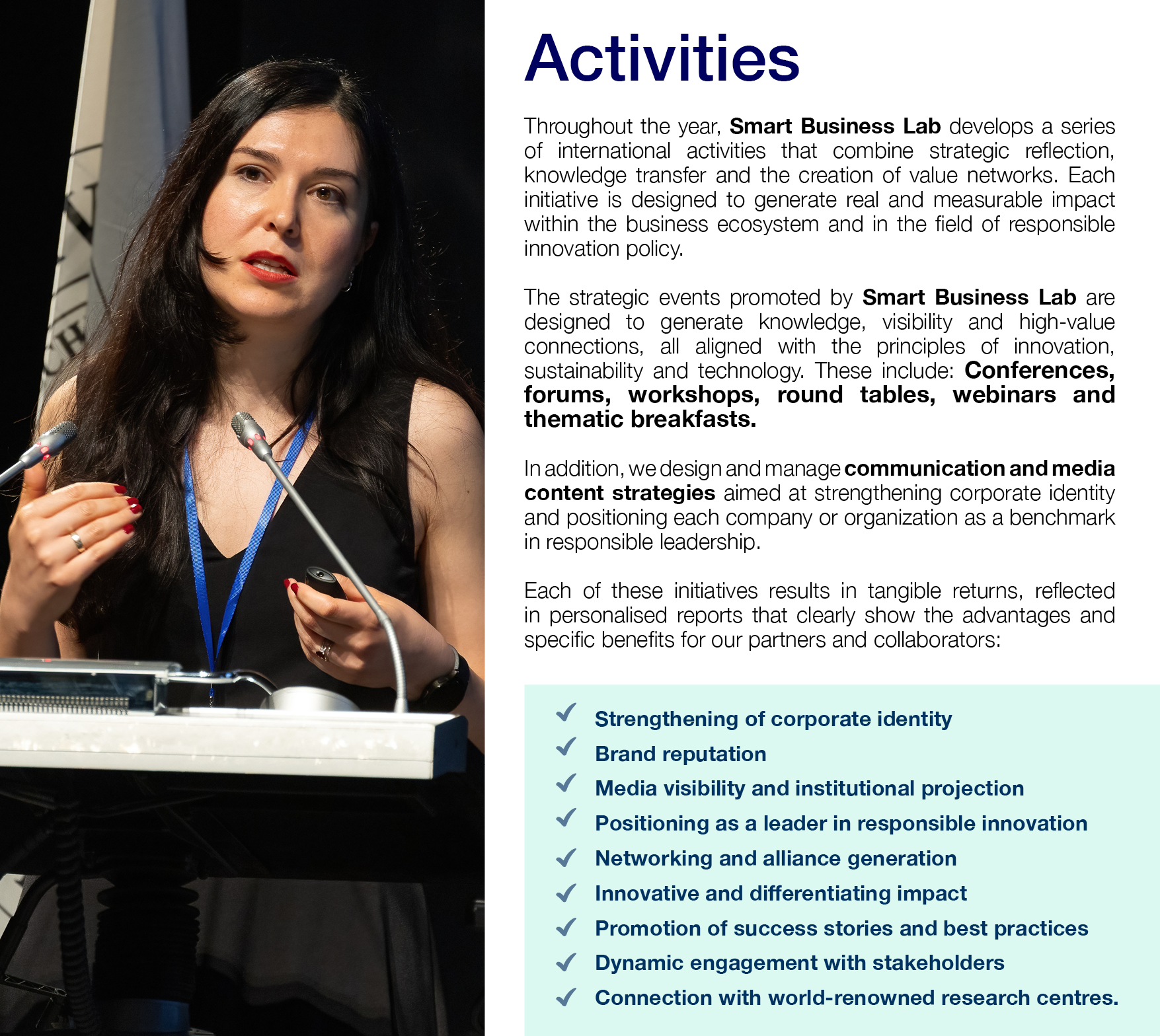 Activities

Throughout the year, Smart Business Lab develops a series of international activities that combine strategic reflection, knowledge transfer and the creation of value networks. Each initiative is designed to generate real and measurable impact within the business ecosystem and in the field of responsible innovation policy.

The strategic events promoted by Smart Business Lab are designed to generate knowledge, visibility and high-value connections, all aligned with the principles of innovation, sustainability and technology. These include: Conferences, forums, workshops, round tables, webinars and thematic breakfasts.

In addition, we design and manage communication and media content strategies aimed at strengthening corporate identity and positioning each company or organization as a benchmark in responsible leadership.

Each of these initiatives results in tangible returns, reflected in personalised reports that clearly show the advantages and specific benefits for our partners and collaborators:

✓ Strengthening of corporate identity
✓ Brand reputation
✓ Media visibility and institutional projection
✓ Positioning as a leader in responsible innovation
✓ Networking and alliance generation
✓ Innovative and differentiating impact
✓ Promotion of success stories and best practices
✓ Dynamic engagement with stakeholders
✓ Connection with world-renowned research centres.